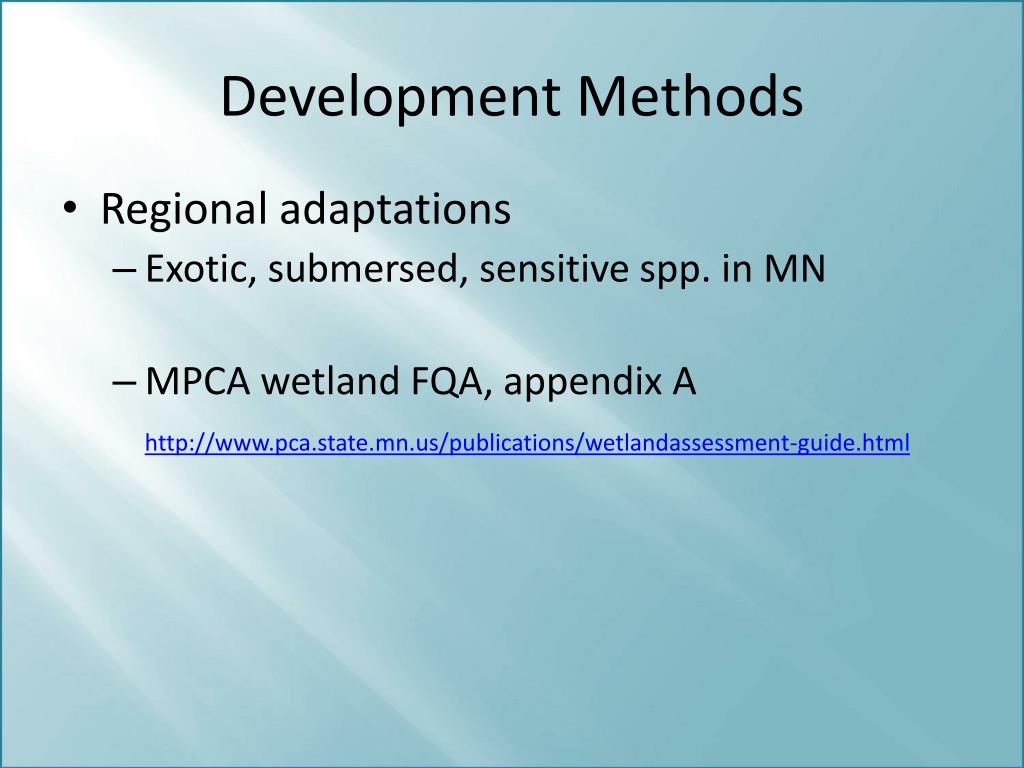 Development Methods

• Regional adaptations

– Exotic, submersed, sensitive spp. in MN

– MPCA wetland FQA, appendix A

http://www.pca.state.mn.us/publications/wetlandassessment-guide.html